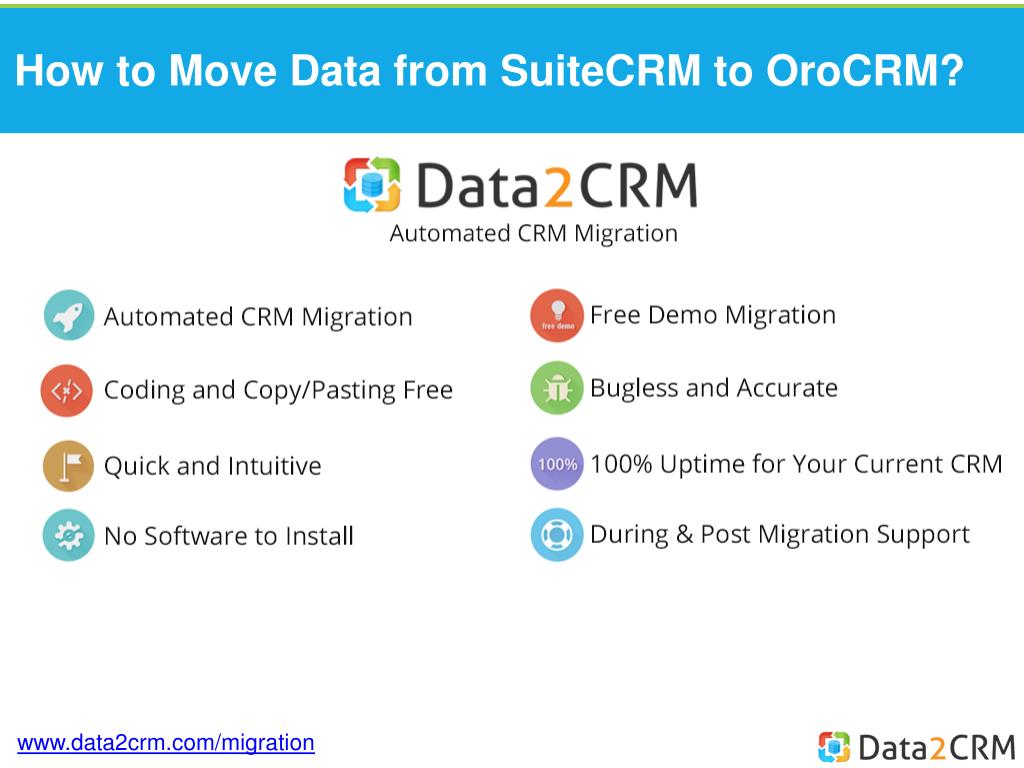 How to Move Data from SuiteCRM to OroCRM?

Data2CRM
Automated CRM Migration

Automated CRM Migration

Coding and Copy/Pasting Free

Quick and Intuitive

No Software to Install

free demo Free Demo Migration

Bugless and Accurate

100% 100% Uptime for Your Current CRM

During & Post Migration Support

www.data2crm.com/migration

Data2CRM